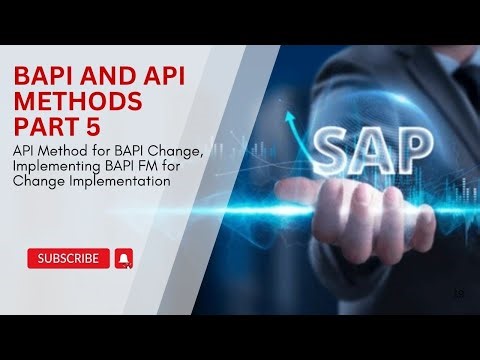 BAPI AND API METHODS PART 5

API Method for BAPI Change, Implementing BAPI FM for Change Implementation

SUBSCRIBE

SAP